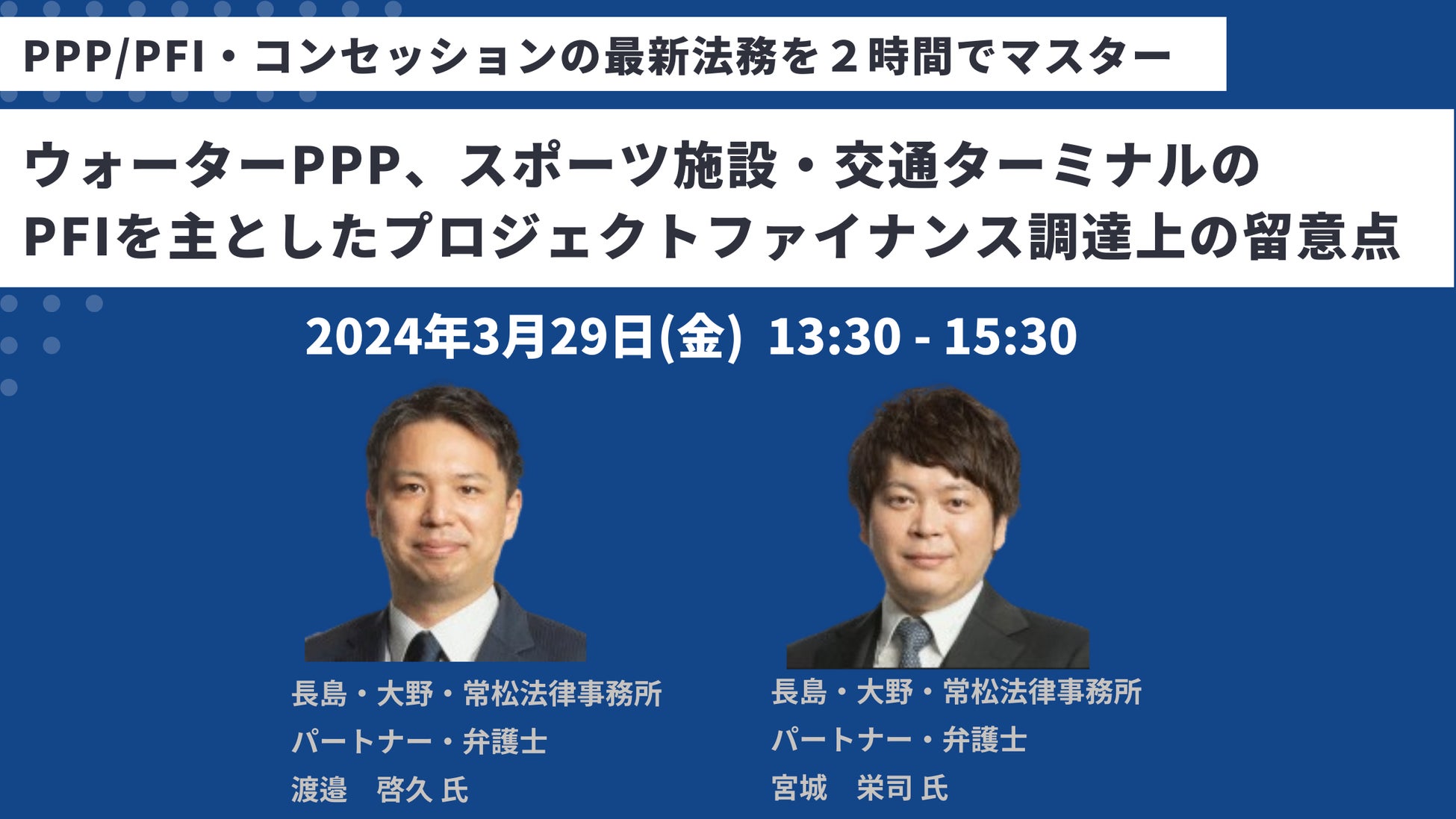 PPP/PFI・コンセッションの最新法務を２時間でマスター

ウォーターPPP、スポーツ施設・交通ターミナルのPFIを主としたプロジェクトファイナンス調達上の留意点

2024年3月29日(金) 13:30 - 15:30

長島・大野・常松法律事務所
パートナー・弁護士
渡邉　啓久 氏

長島・大野・常松法律事務所
パートナー・弁護士
宮城　栄司 氏